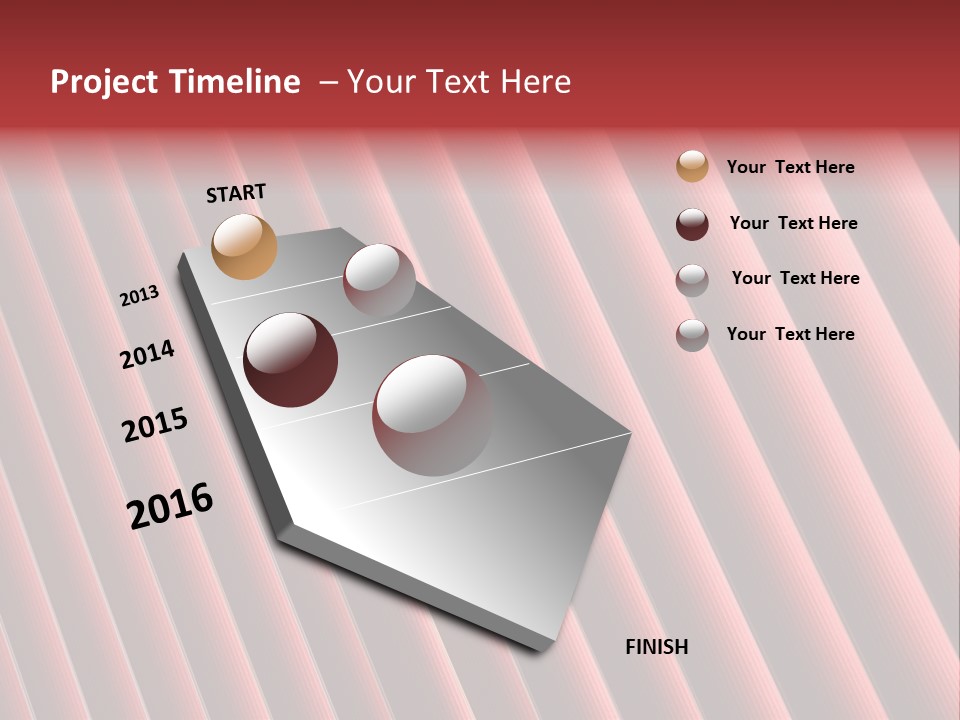 Project Timeline – Your Text Here

START

2013

2014

2015

2016

FINISH

Your Text Here

Your Text Here

Your Text Here

Your Text Here